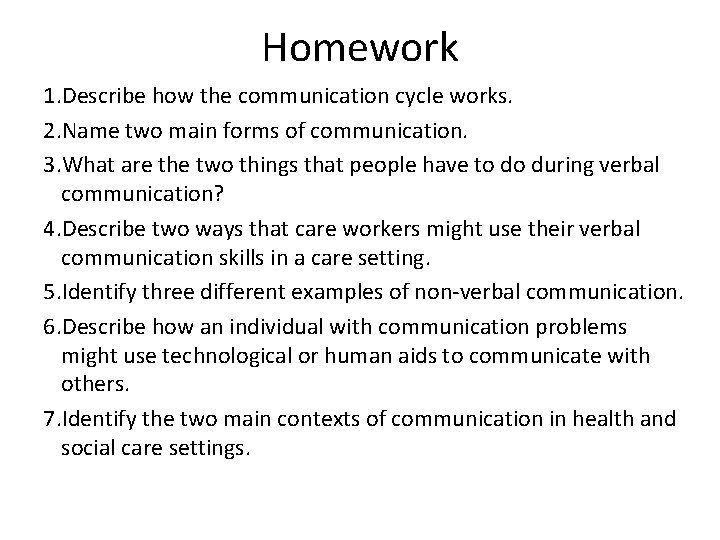 Homework

1.Describe how the communication cycle works.

2.Name two main forms of communication.

3.What are the two things that people have to do during verbal communication?

4.Describe two ways that care workers might use their verbal communication skills in a care setting.

5.Identify three different examples of non-verbal communication.

6.Describe how an individual with communication problems might use technological or human aids to communicate with others.

7.Identify the two main contexts of communication in health and social care settings.